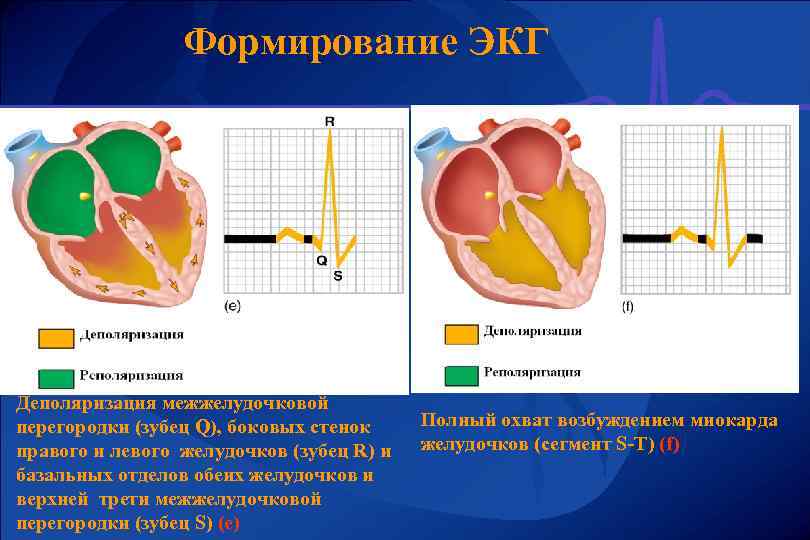 Формирование ЭКГ

R

Q

S

(e)

Деполяризация

Реполяризация

(f)

Деполяризация

Реполяризация

Деполяризация межжелудочковой перегородки (зубец Q), боковых стенок правого и левого желудочков (зубец R) и базальных отделов обеих желудочков и верхней трети межжелудочковой перегородки (зубец S) (e)

Полный охват возбуждением миокарда желудочков (сегмент S-T) (f)